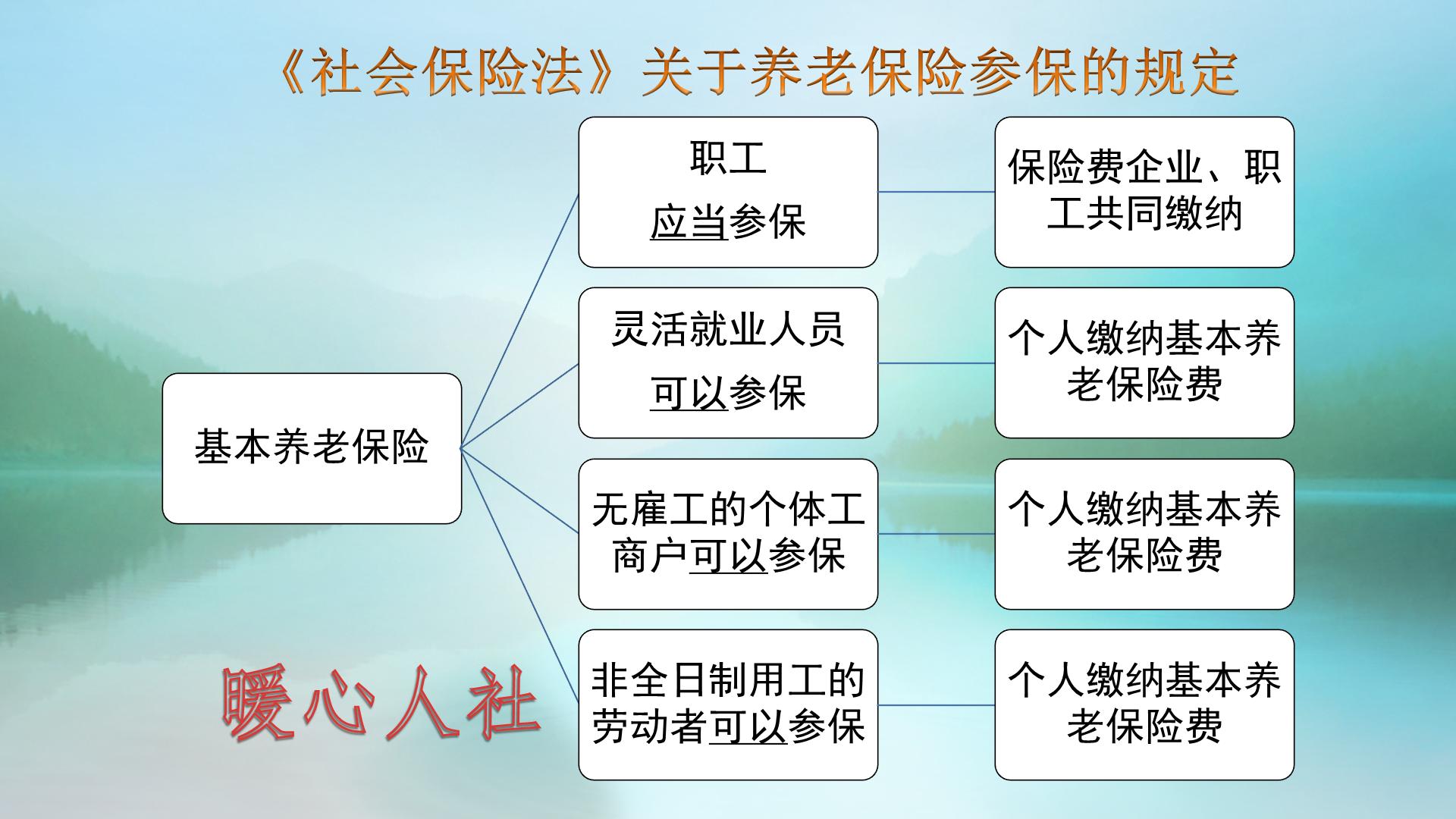 《社会保险法》关于养老保险参保的规定

基本养老保险

职工
应当参保

保险费企业、职工共同缴纳

灵活就业人员
可以参保

个人缴纳基本养老保险费

无雇工的个体工商户可以参保

个人缴纳基本养老保险费

非全日制用工的劳动者可以参保

个人缴纳基本养老保险费

暖心人社